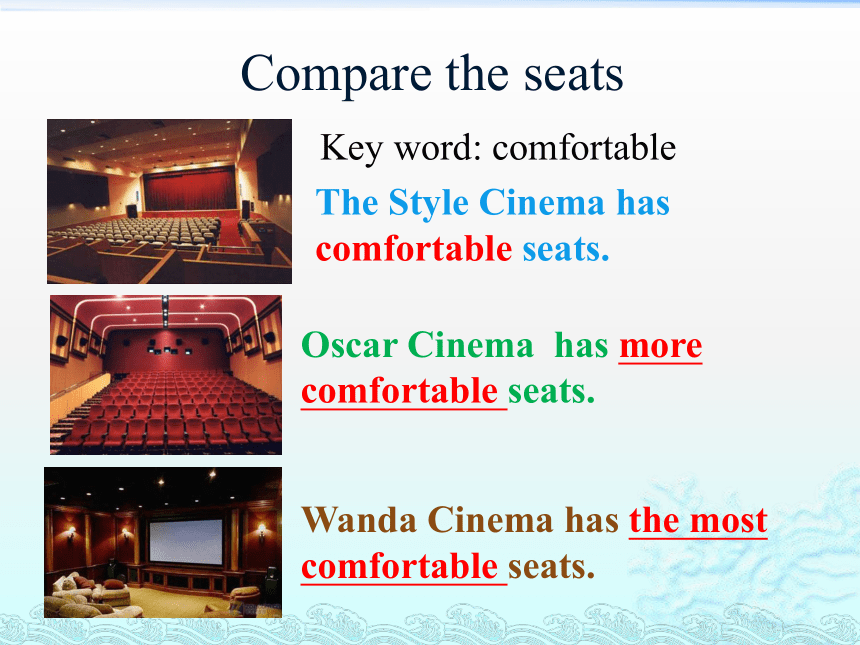 Compare the seats

Key word: comfortable

The Style Cinema has comfortable seats.

Oscar Cinema has more comfortable seats.

Wanda Cinema has the most comfortable seats.